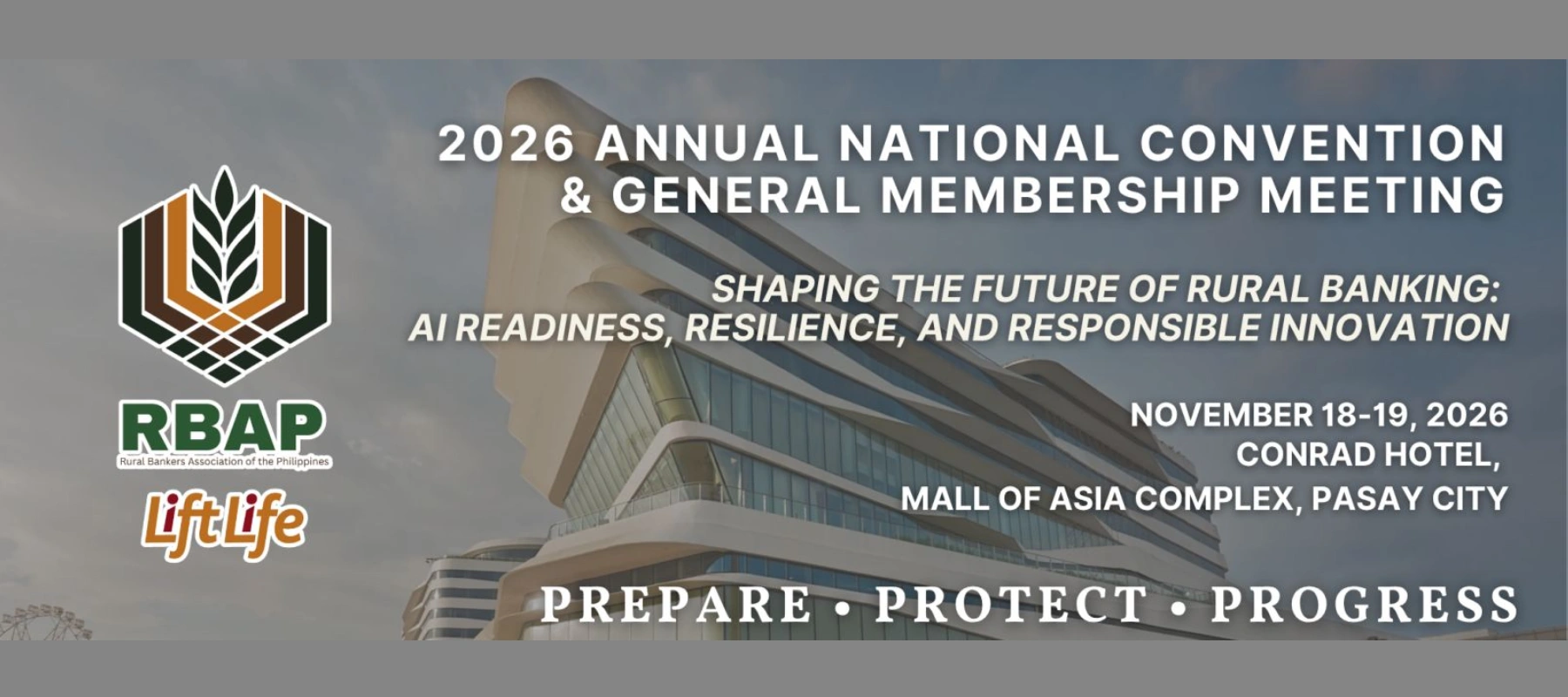 RBAP
Rural Bankers Association of the Philippines
Lift Life

2026 ANNUAL NATIONAL CONVENTION
& GENERAL MEMBERSHIP MEETING

SHAPING THE FUTURE OF RURAL BANKING:
AI READINESS, RESILIENCE, AND RESPONSIBLE INNOVATION

NOVEMBER 18-19, 2026
CONRAD HOTEL,
MALL OF ASIA COMPLEX, PASAY CITY

PREPARE • PROTECT • PROGRESS